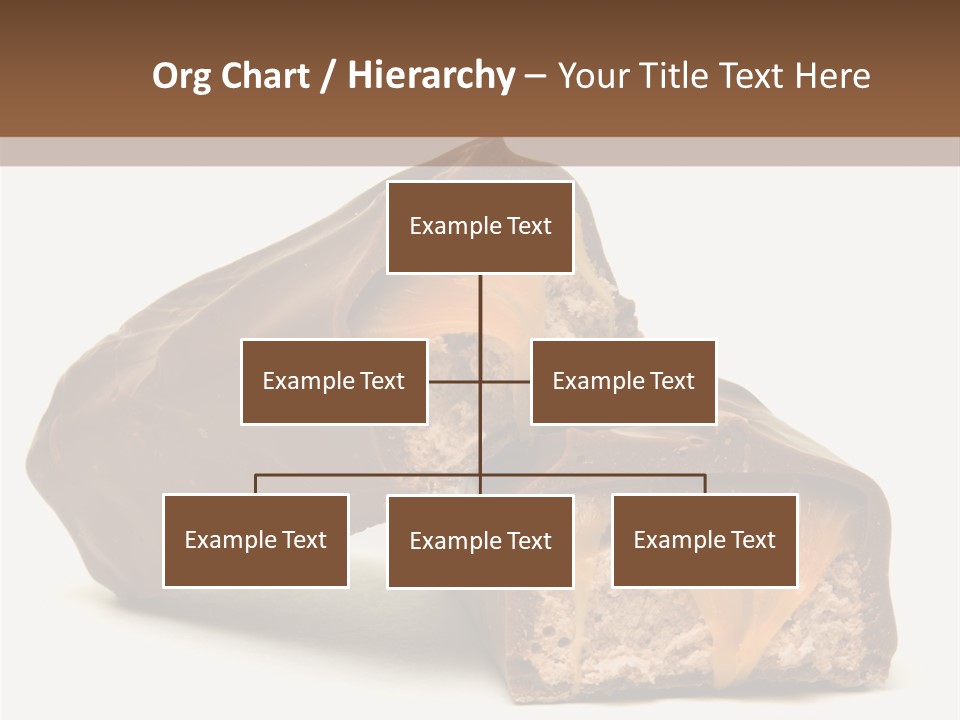 Org Chart / Hierarchy – Your Title Text Here

Example Text

Example Text

Example Text

Example Text

Example Text

Example Text